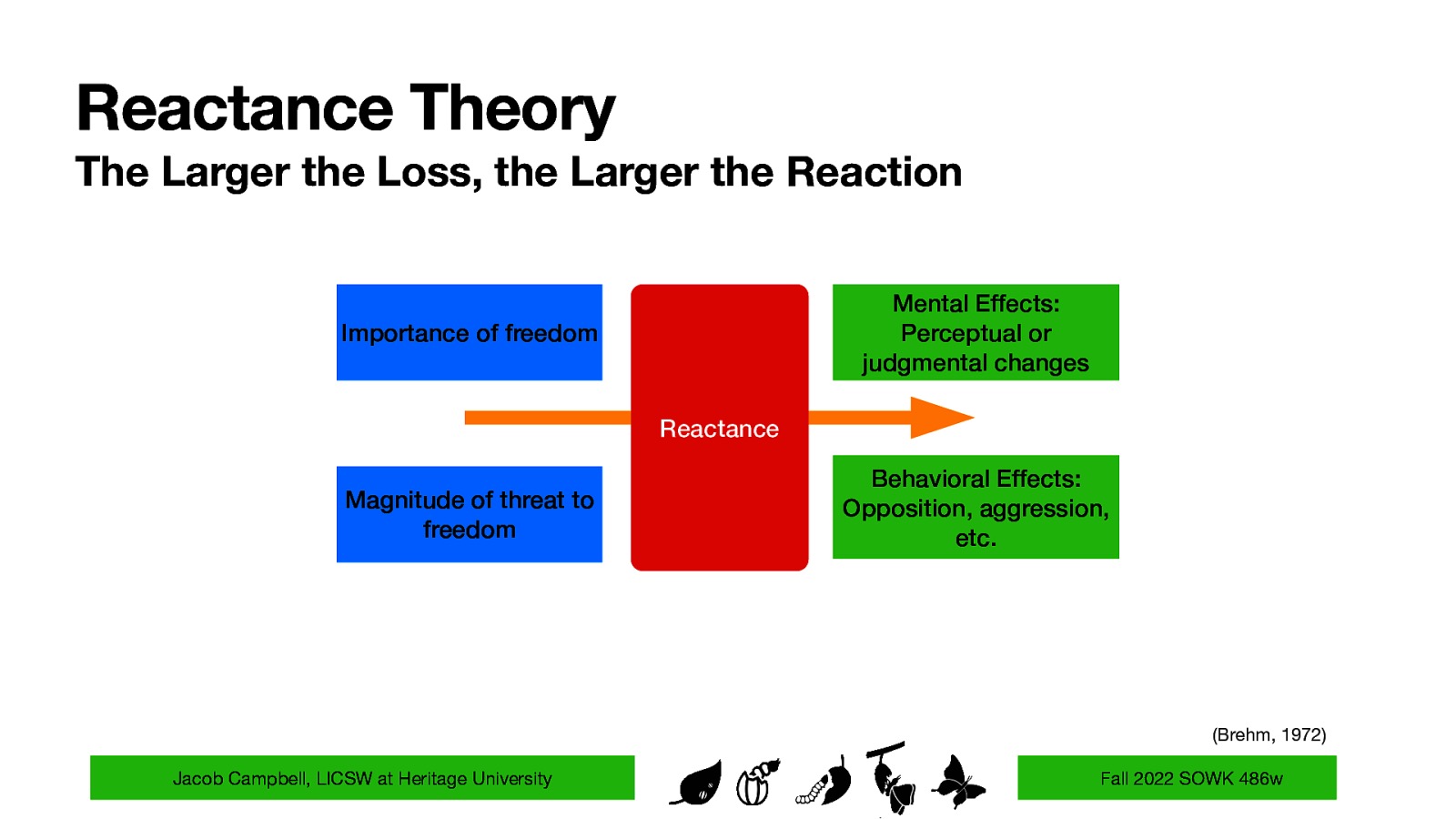 Reactance Theory

The Larger the Loss, the Larger the Reaction

Importance of freedom

Magnitude of threat to freedom

Reactance

Mental Effects: Perceptual or judgmental changes

Behavioral Effects: Opposition, aggression, etc.

(Brehm, 1972)

Jacob Campbell, LICSW at Heritage University

Fall 2022 SOWK 486w